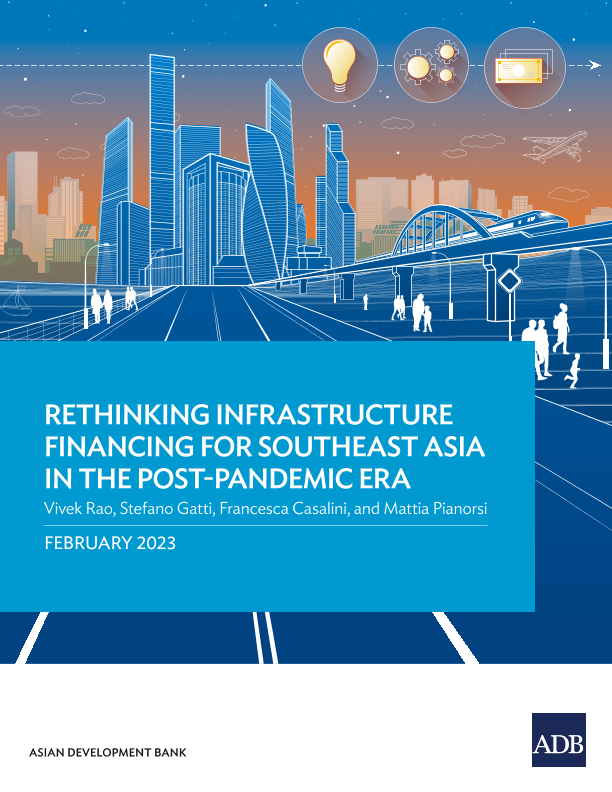 RETHINKING INFRASTRUCTURE FINANCING FOR SOUTHEAST ASIA IN THE POST-PANDEMIC ERA

Vivek Rao, Stefano Gatti, Francesca Casalini, and Mattia Pianorsi

FEBRUARY 2023

ASIAN DEVELOPMENT BANK

ADB